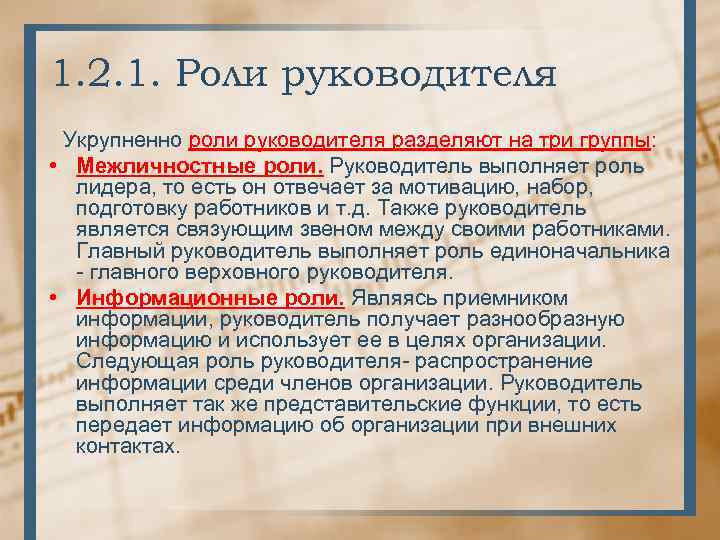 1.2.1. Роли руководителя

Укрупненно роли руководителя разделяют на три группы:

• Межличностные роли. Руководитель выполняет роль лидера, то есть он отвечает за мотивацию, набор, подготовку работников и т.д. Также руководитель является связующим звеном между своими работниками. Главный руководитель выполняет роль единоначальника - главного верховного руководителя.

• Информационные роли. Являясь приемником информации, руководитель получает разнообразную информацию и использует ее в целях организации. Следующая роль руководителя- распространение информации среди членов организации. Руководитель выполняет так же представительские функции, то есть передает информацию об организации при внешних контактах.